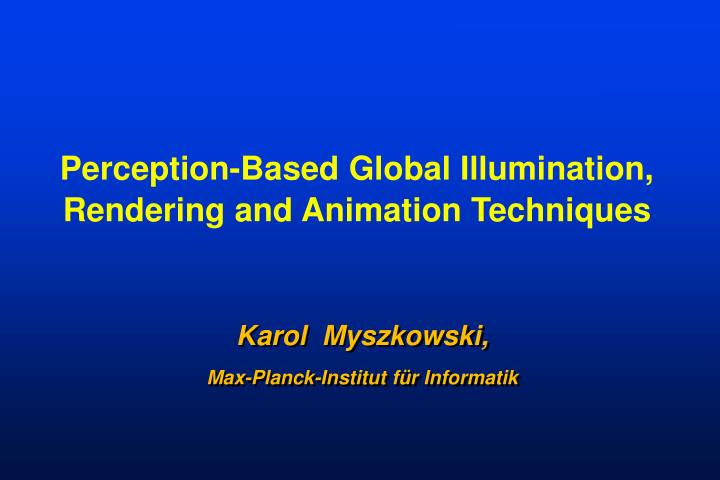 Perception-Based Global Illumination, Rendering and Animation Techniques

Karol Myszkowski,

Max-Planck-Institut für Informatik